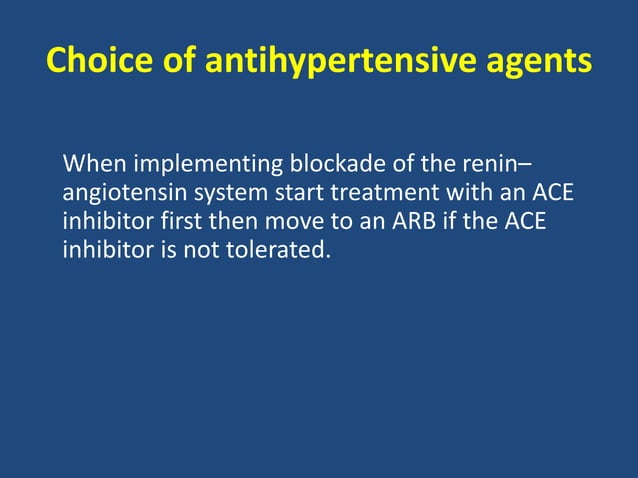 Choice of antihypertensive agents

When implementing blockade of the renin–angiotensin system start treatment with an ACE inhibitor first then move to an ARB if the ACE inhibitor is not tolerated.